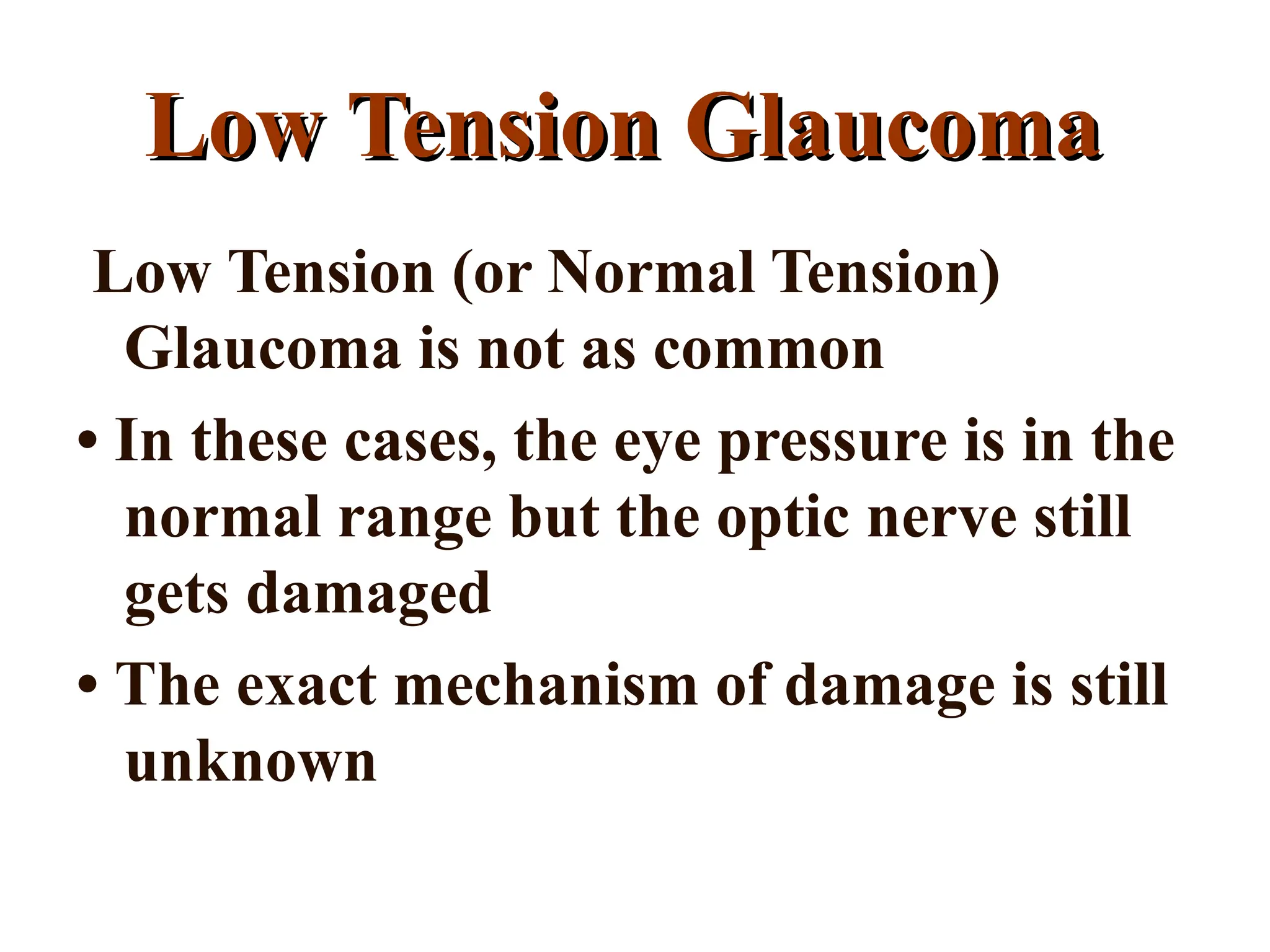 Low Tension Glaucoma

Low Tension (or Normal Tension) Glaucoma is not as common

• In these cases, the eye pressure is in the normal range but the optic nerve still gets damaged

• The exact mechanism of damage is still unknown